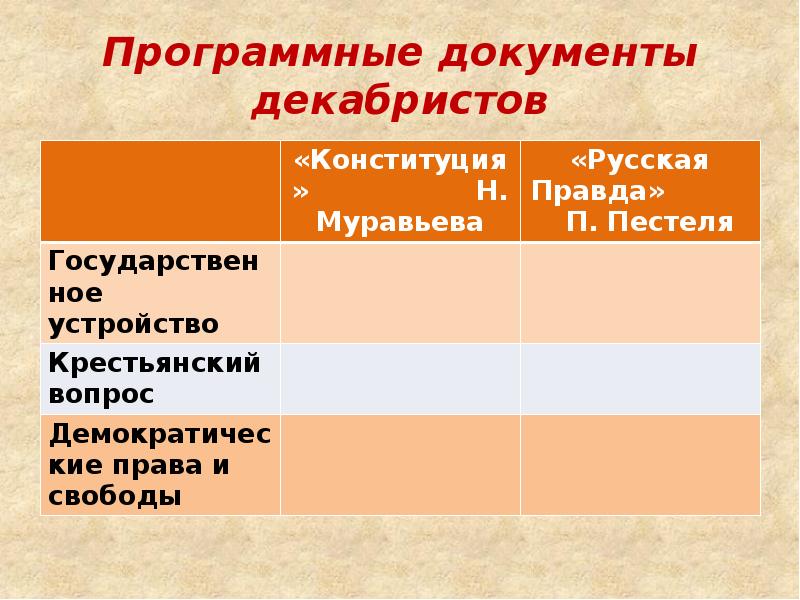 Программные документы декабристов

| | «Конституция» Н. Муравьева | «Русская Правда» П. Пестеля |
|---|---|---|
| Государственное устройство | | |
| Крестьянский вопрос | | |
| Демократические права и свободы | | |